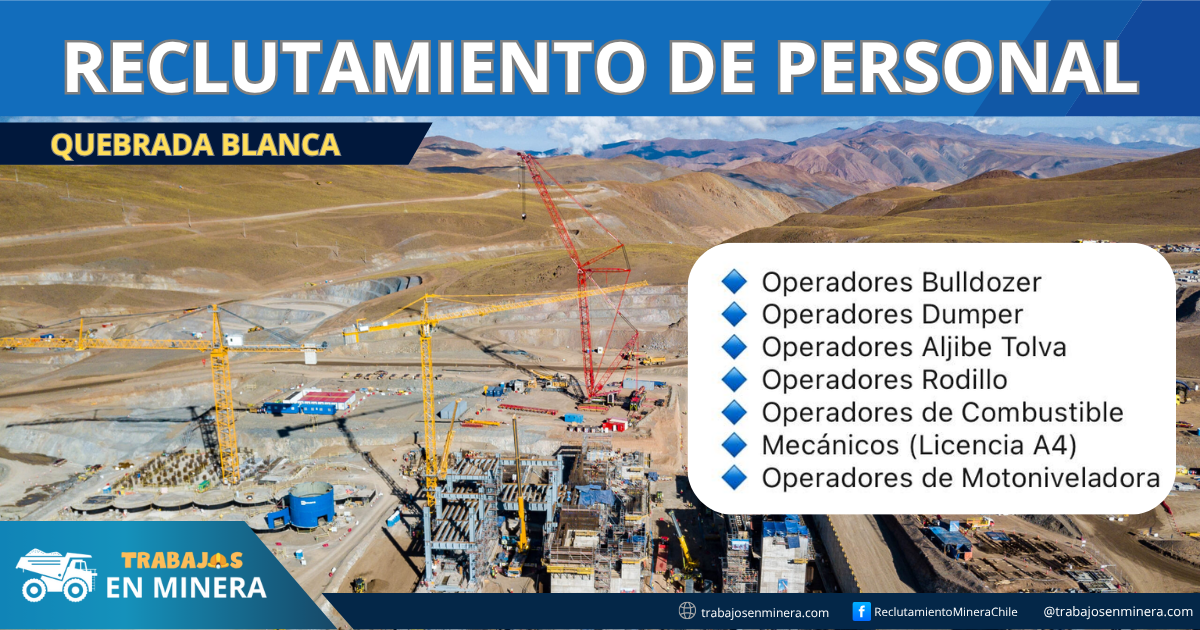 RECLUTAMIENTO DE PERSONAL

QUEBRADA BLANCA

Operadores Bulldozer
Operadores Dumper
Operadores Aljibe Tolva
Operadores Rodillo
Operadores de Combustible
Mecánicos (Licencia A4)
Operadores de Motoniveladora

TRABAJOS EN MINERA

trabajosenminera.com
ReclutamientoMineraChile
@trabajosenminera.com